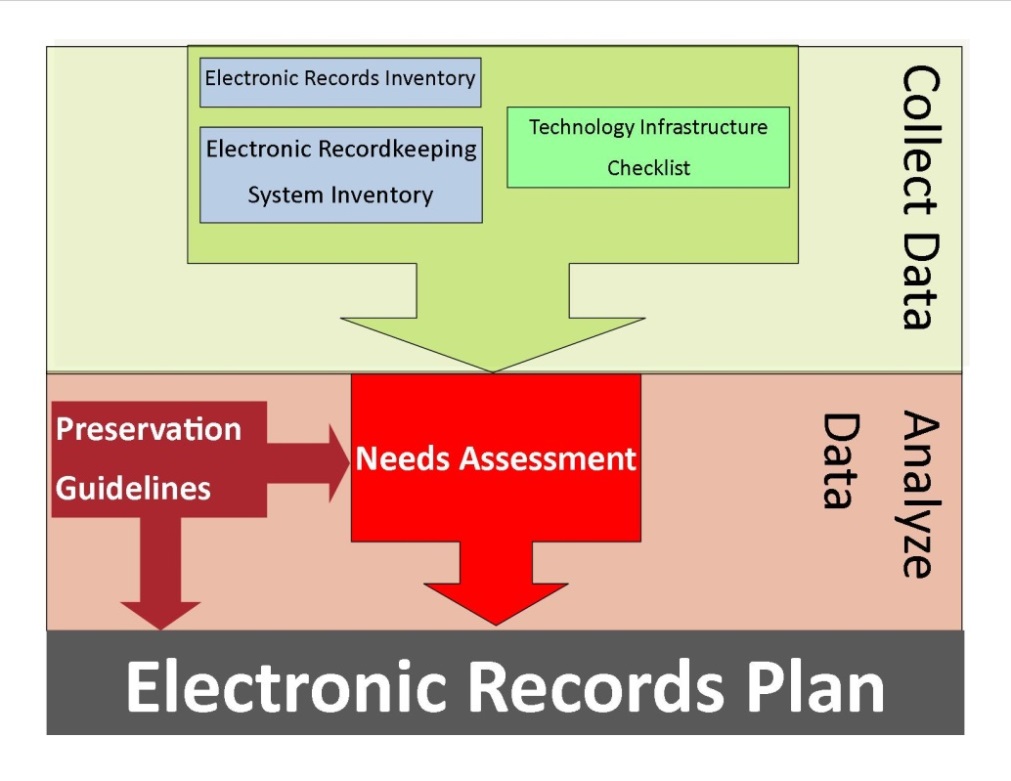 Electronic Records Inventory

Electronic Recordkeeping System Inventory

Technology Infrastructure Checklist

Collect Data

Preservation Guidelines

Needs Assessment

Analyze Data

Electronic Records Plan